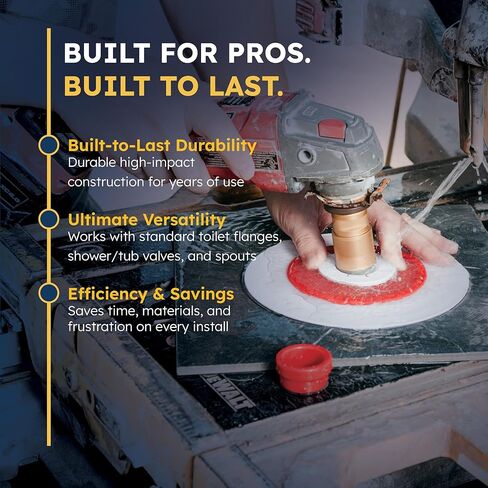 BUILT FOR PROS.
BUILT TO LAST.

Built-to-Last Durability
Durable high-impact construction for years of use

Ultimate Versatility
Works with standard toilet flanges, shower/tub valves, and spouts

Efficiency & Savings
Saves time, materials, and frustration on every install

DEWALT